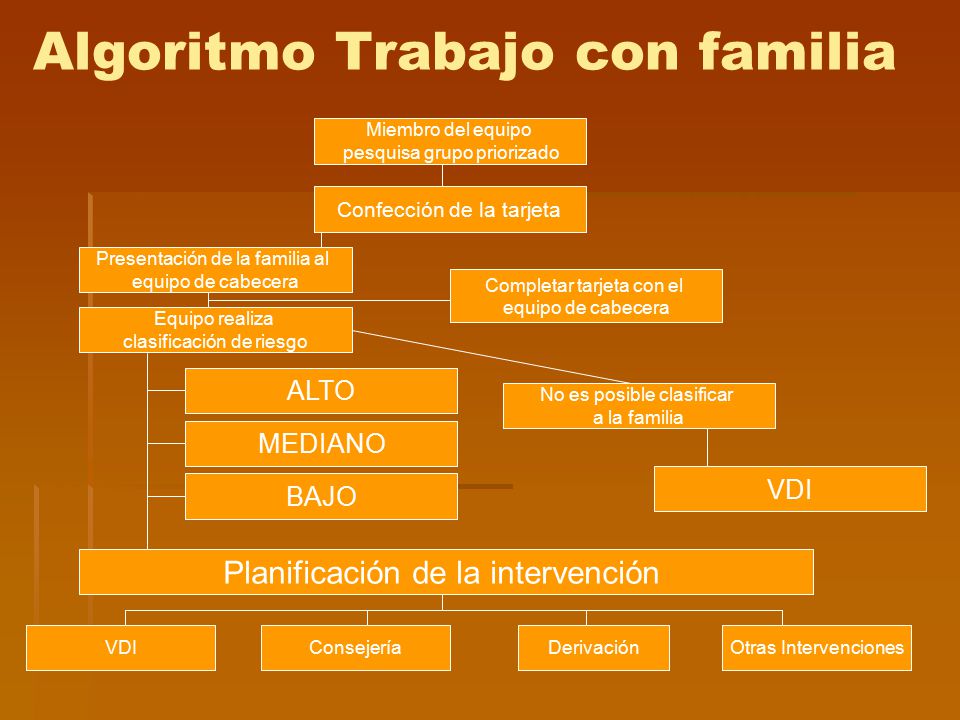 Algoritmo Trabajo con familia

Miembro del equipo pesquisa grupo priorizado

Confección de la tarjeta

Presentación de la familia al equipo de cabecera

Completar tarjeta con el equipo de cabecera

Equipo realiza clasificación de riesgo

ALTO

MEDIANO

BAJO

No es posible clasificar a la familia

VDI

Planificación de la intervención

VDI

Consejería

Derivación

Otras Intervenciones